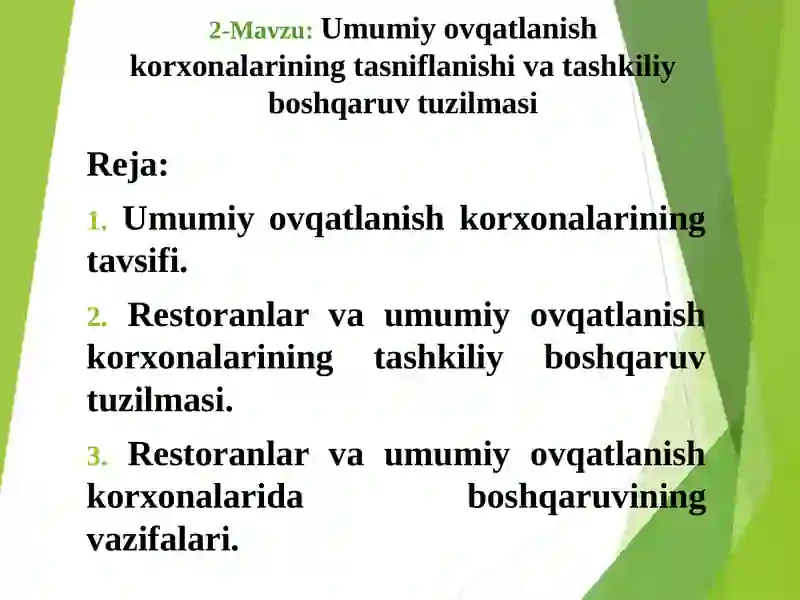 2-Mavzu: Umumiy ovqatlanish korxonalarining tasniflanishi va tashkiliy boshqaruv tuzilmasi

Reja:

1. Umumiy ovqatlanish korxonalarining tavsifi.

2. Restoranlar va umumiy ovqatlanish korxonalarining tashkiliy boshqaruv tuzilmasi.

3. Restoranlar va umumiy ovqatlanish korxonalarida boshqaruvining vazifalari.